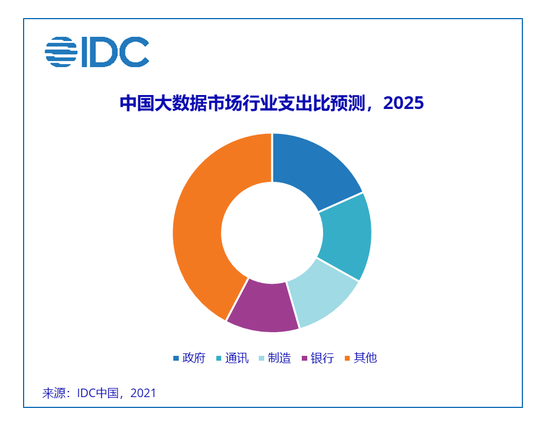 IDC

中国大数据市场行业支出比预测，2025

政府 通讯 制造 银行 其他

来源：IDC中国，2021